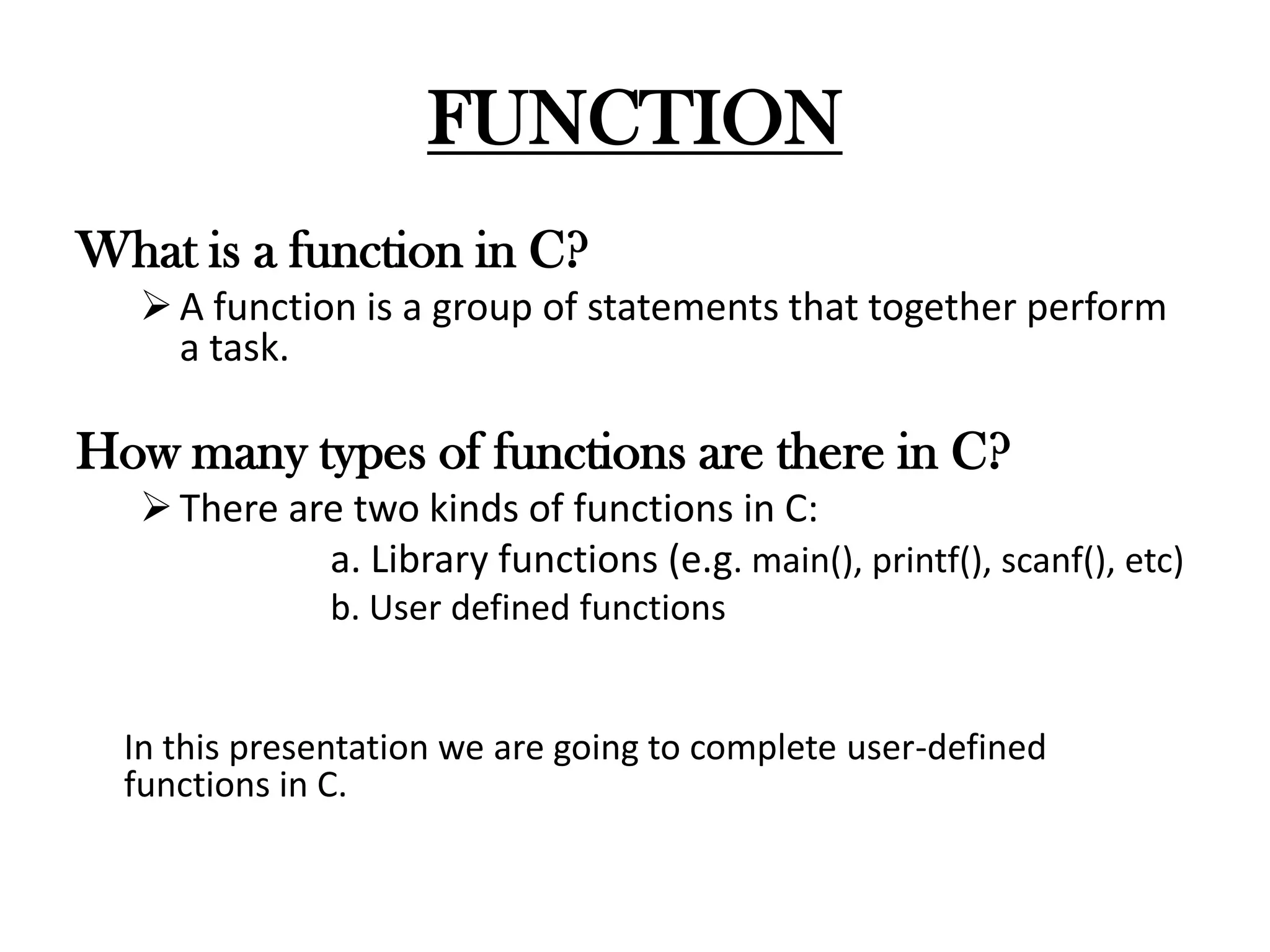 FUNCTION

What is a function in C?

➢ A function is a group of statements that together perform a task.

How many types of functions are there in C?

➢ There are two kinds of functions in C:

a. Library functions (e.g. main(), printf(), scanf(), etc)

b. User defined functions

In this presentation we are going to complete user-defined functions in C.